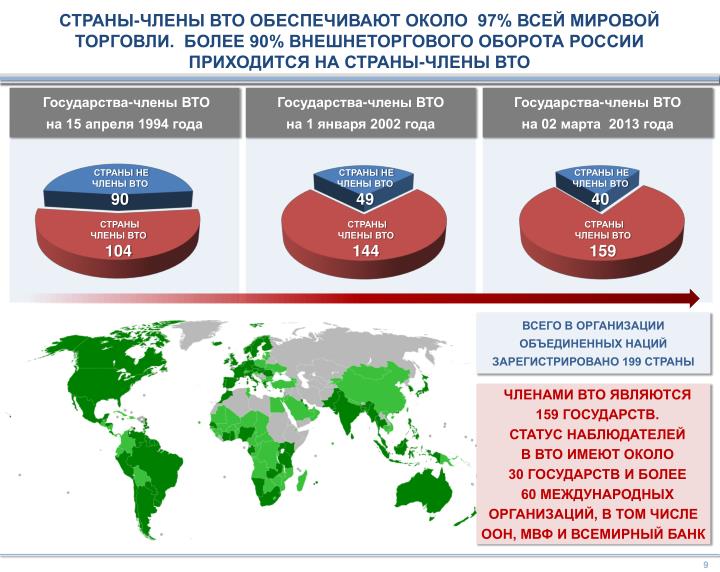 СТРАНЫ-ЧЛЕНЫ ВТО ОБЕСПЕЧИВАЮТ ОКОЛО 97% ВСЕЙ МИРОВОЙ ТОРГОВЛИ. БОЛЕЕ 90% ВНЕШНЕТОРГОВОГО ОБОРОТА РОССИИ ПРИХОДИТСЯ НА СТРАНЫ-ЧЛЕНЫ ВТО

Государства-члены ВТО на 15 апреля 1994 года

СТРАНЫ НЕ ЧЛЕНЫ ВТО 90

СТРАНЫ ЧЛЕНЫ ВТО 104

Государства-члены ВТО на 1 января 2002 года

СТРАНЫ НЕ ЧЛЕНЫ ВТО 49

СТРАНЫ ЧЛЕНЫ ВТО 144

Государства-члены ВТО на 02 марта 2013 года

СТРАНЫ НЕ ЧЛЕНЫ ВТО 40

СТРАНЫ ЧЛЕНЫ ВТО 159

ВСЕГО В ОРГАНИЗАЦИИ ОБЪЕДИНЕННЫХ НАЦИЙ ЗАРЕГИСТРИРОВАНО 199 СТРАНЫ

ЧЛЕНАМИ ВТО ЯВЛЯЮТСЯ 159 ГОСУДАРСТВ. СТАТУС НАБЛЮДАТЕЛЕЙ В ВТО ИМЕЮТ ОКОЛО 30 ГОСУДАРСТВ И БОЛЕЕ 60 МЕЖДУНАРОДНЫХ ОРГАНИЗАЦИЙ, В ТОМ ЧИСЛЕ ООН, МВФ И ВСЕМИРНЫЙ БАНК

9